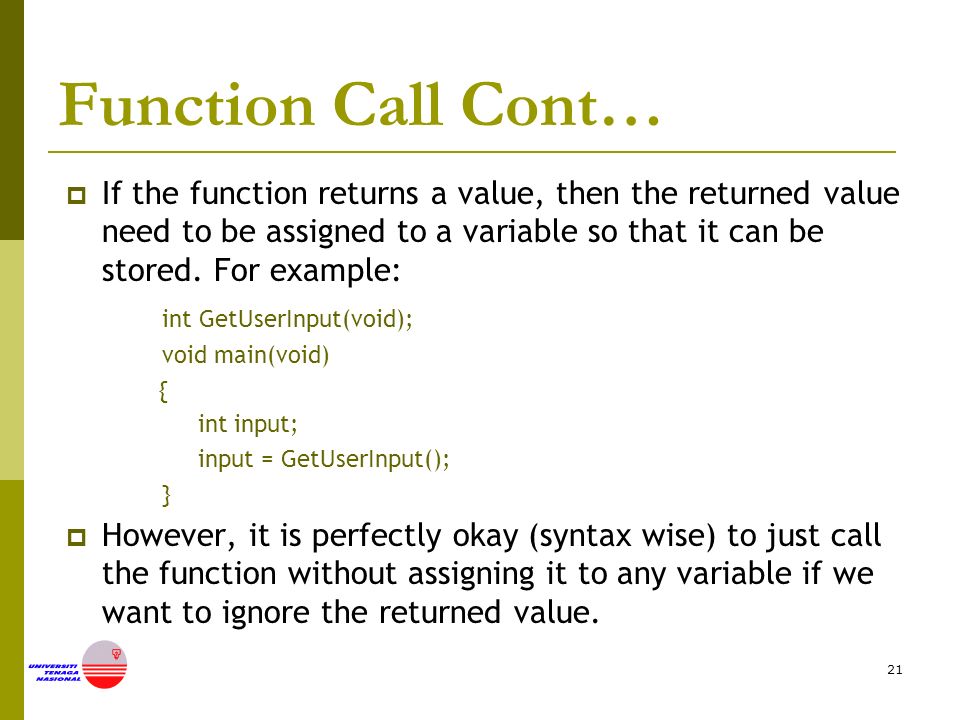 Function Call Cont…

If the function returns a value, then the returned value need to be assigned to a variable so that it can be stored. For example:

int GetUserInput(void);
void main(void)
{
int input;
input = GetUserInput();
}

However, it is perfectly okay (syntax wise) to just call the function without assigning it to any variable if we want to ignore the returned value.

UNIVERSITI TENAGA NASIONAL

21